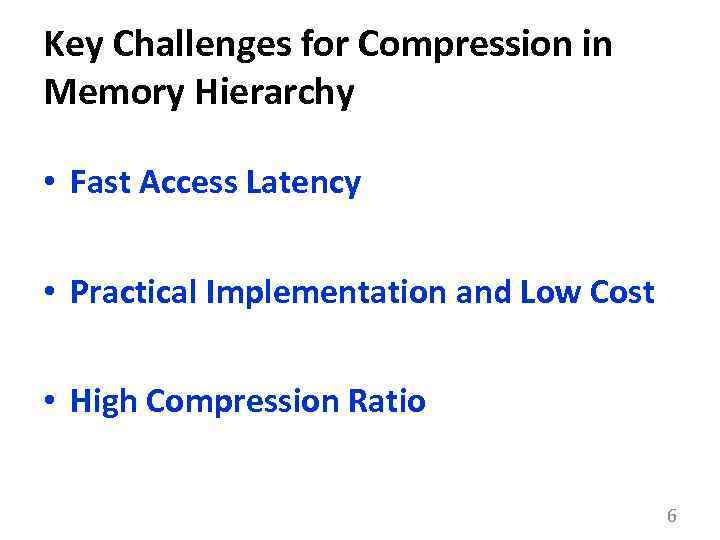 Key Challenges for Compression in Memory Hierarchy

• Fast Access Latency

• Practical Implementation and Low Cost

• High Compression Ratio

6